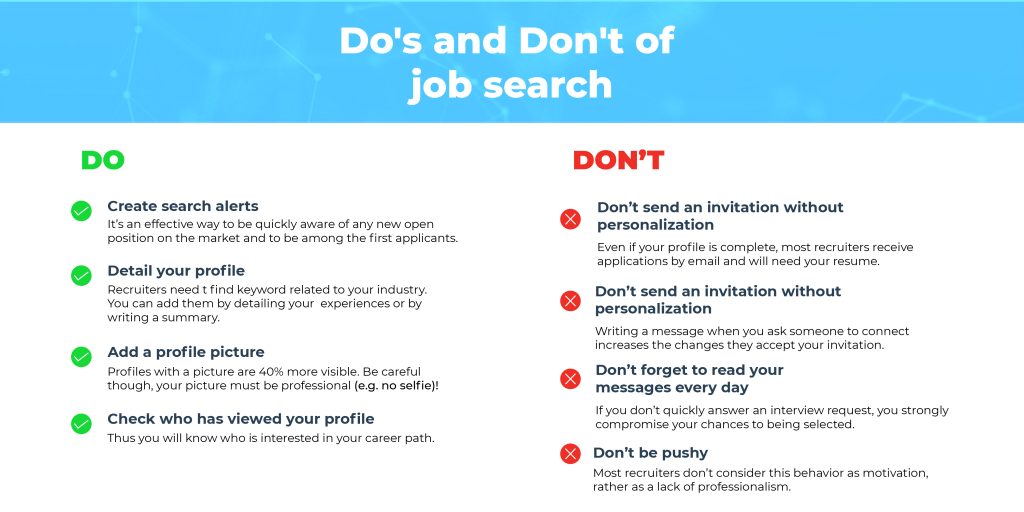 Do's and Don't of job search

DO

Create search alerts
It's an effective way to be quickly aware of any new open position on the market and to be among the first applicants.

Detail your profile
Recruiters need t find keyword related to your industry. You can add them by detailing your experiences or by writing a summary.

Add a profile picture
Profiles with a picture are 40% more visible. Be careful though, your picture must be professional (e.g. no selfie)!

Check who has viewed your profile
Thus you will know who is interested in your career path.

DON'T

Don't send an invitation without personalization
Even if your profile is complete, most recruiters receive applications by email and will need your resume.

Don't send an invitation without personalization
Writing a message when you ask someone to connect increases the changes they accept your invitation.

Don't forget to read your messages every day
If you don't quickly answer an interview request, you strongly compromise your chances to being selected.

Don't be pushy
Most recruiters don't consider this behavior as motivation, rather as a lack of professionalism.